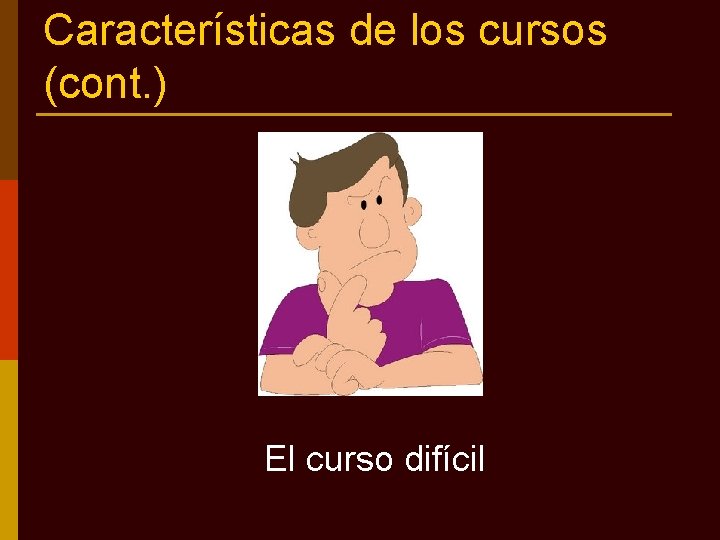 Características de los cursos (cont.)

El curso difícil